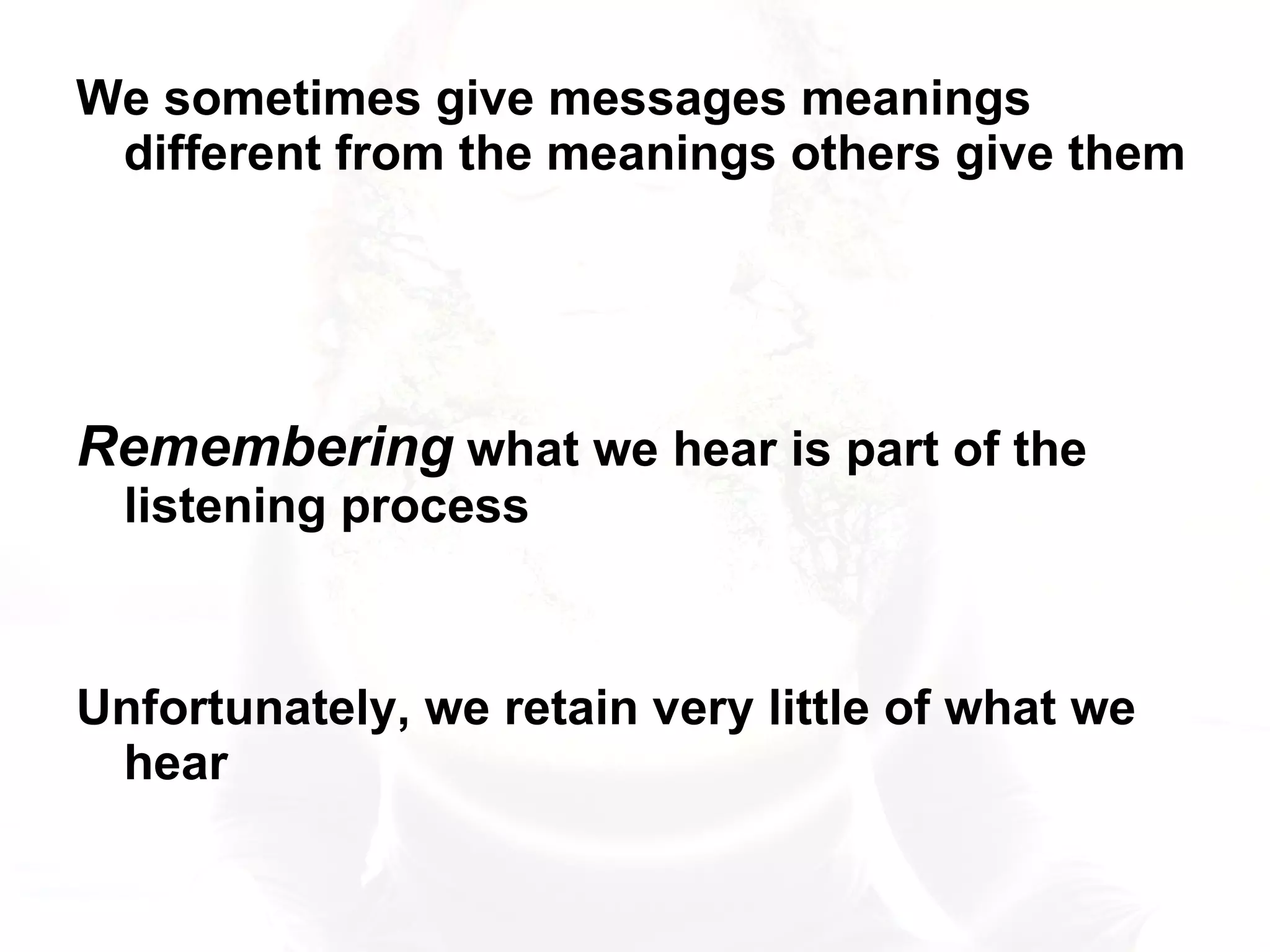 We sometimes give messages meanings different from the meanings others give them

Remembering what we hear is part of the listening process

Unfortunately, we retain very little of what we hear